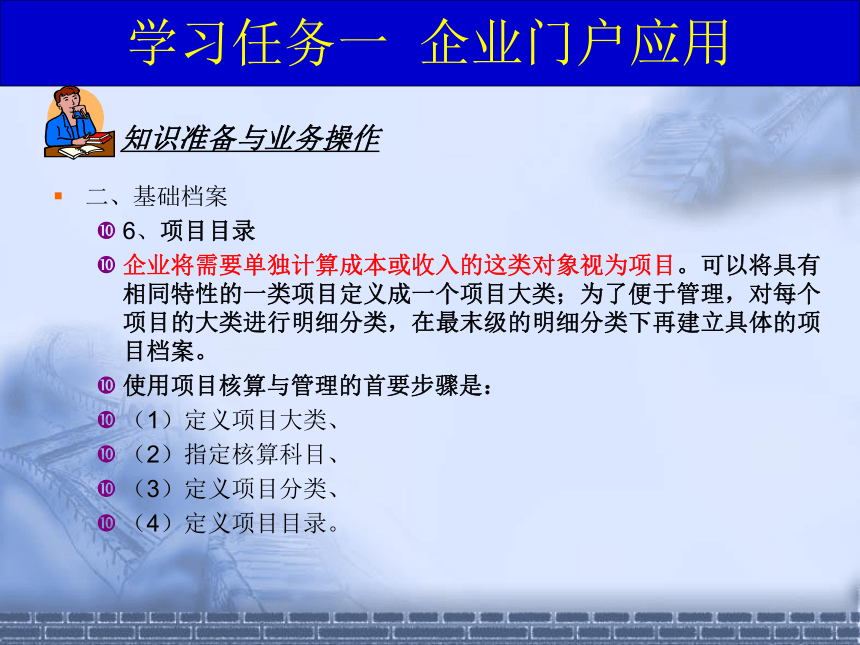 学习任务一 企业门户应用

知识准备与业务操作

二、基础档案

6、项目目录

企业将需要单独计算成本或收入的这类对象视为项目。可以将具有相同特性的一类项目定义成一个项目大类；为了便于管理，对每个项目的大类进行明细分类，在最末级的明细分类下再建立具体的项目档案。

使用项目核算与管理的首要步骤是：

（1）定义项目大类、

（2）指定核算科目、

（3）定义项目分类、

（4）定义项目目录。